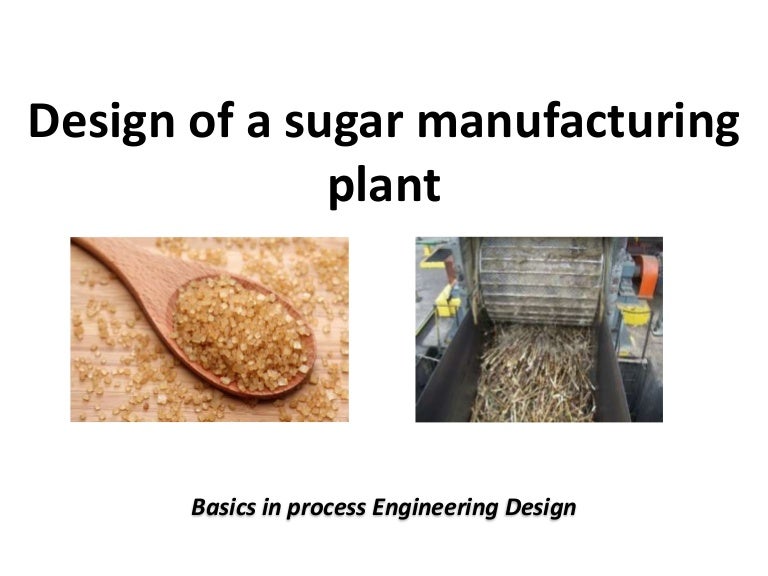 Design of a sugar manufacturing plant

Basics in process Engineering Design